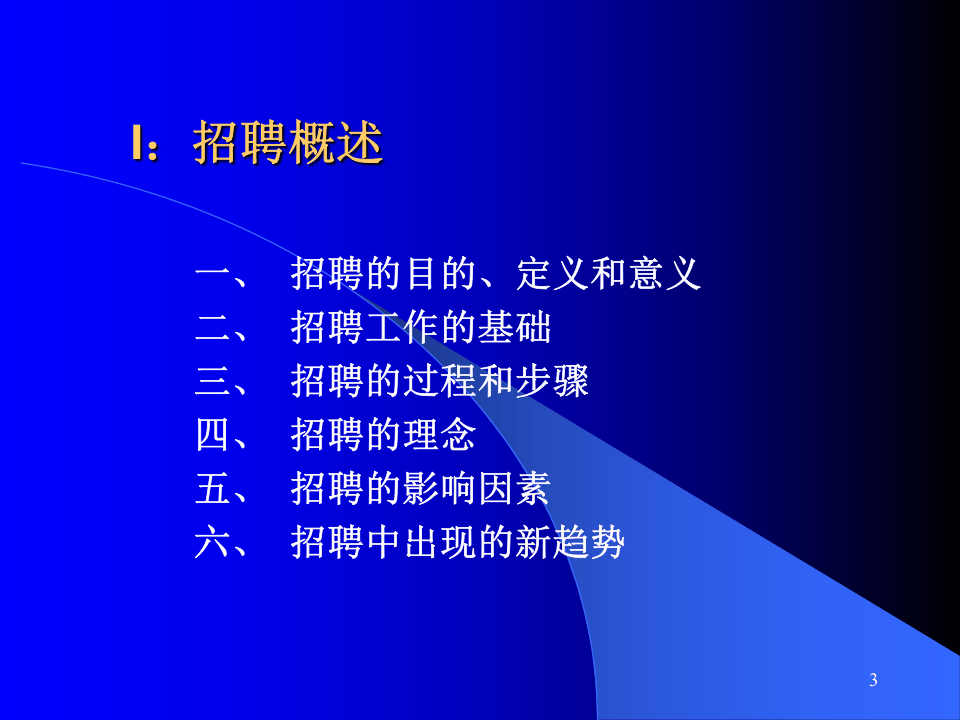 I：招聘概述

一、 招聘的目的、定义和意义
二、 招聘工作的基础
三、 招聘的过程和步骤
四、 招聘的理念
五、 招聘的影响因素
六、 招聘中出现的新趋势

3